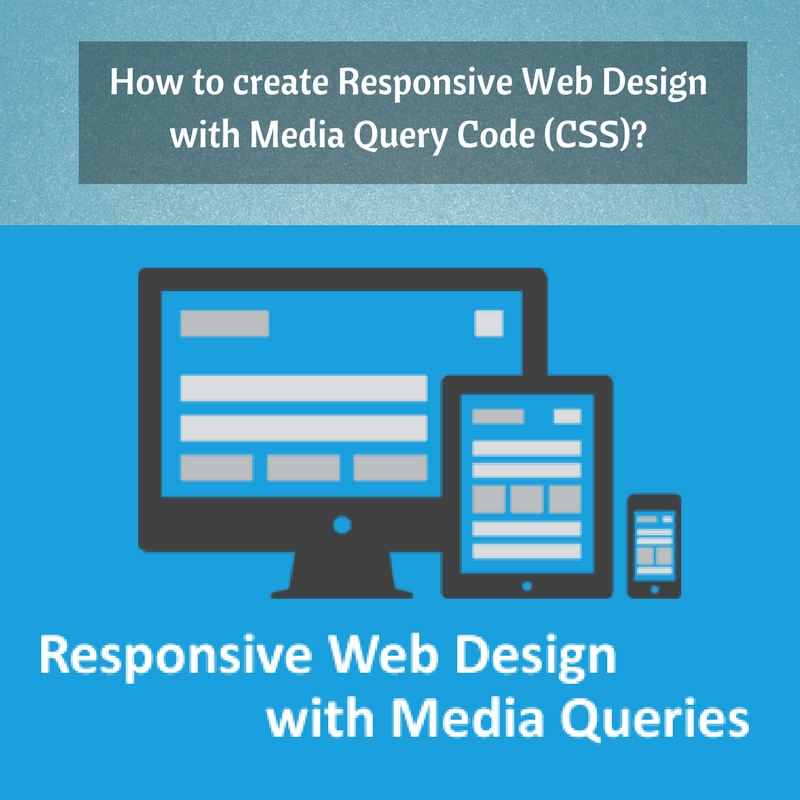 How to create Responsive Web Design with Media Query Code (CSS)?

Responsive Web Design
with Media Queries